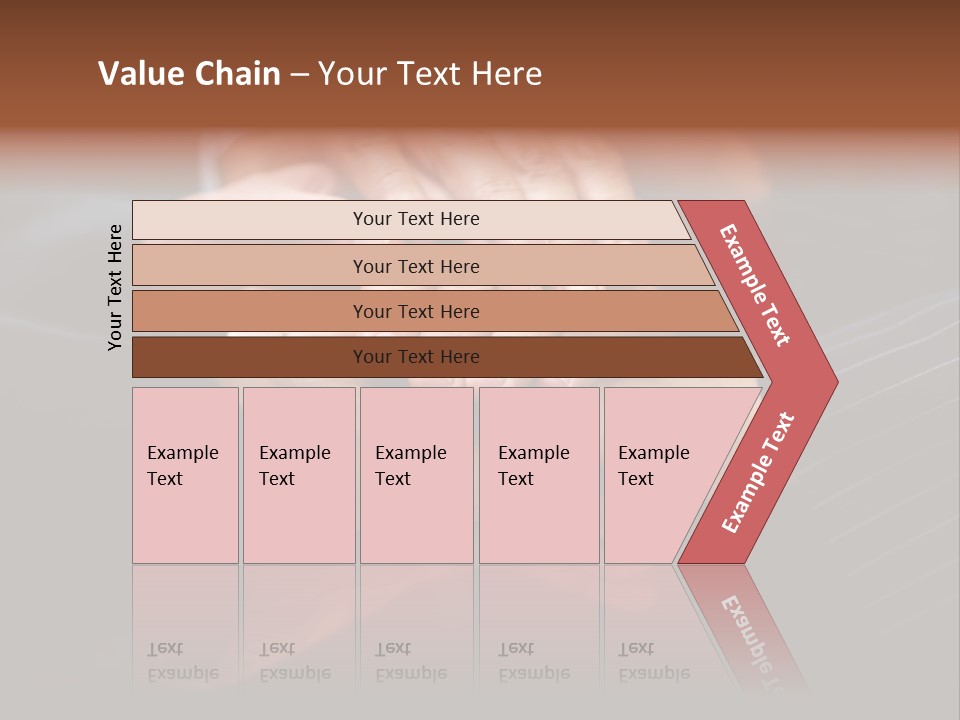 Value Chain – Your Text Here

Your Text Here

Your Text Here

Your Text Here

Your Text Here

Your Text Here

Example Text

Example Text

Example Text

Example Text

Example Text

Example Text

Example Text